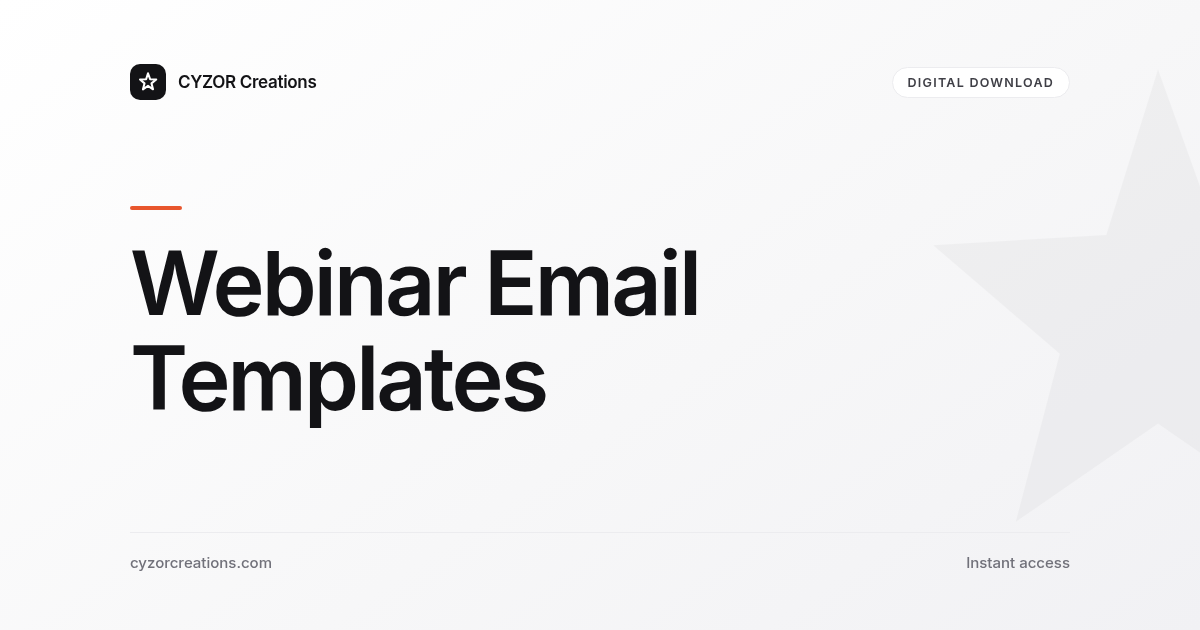 CYZOR Creations

DIGITAL DOWNLOAD

Webinar Email Templates

cyzorcreations.com

Instant access